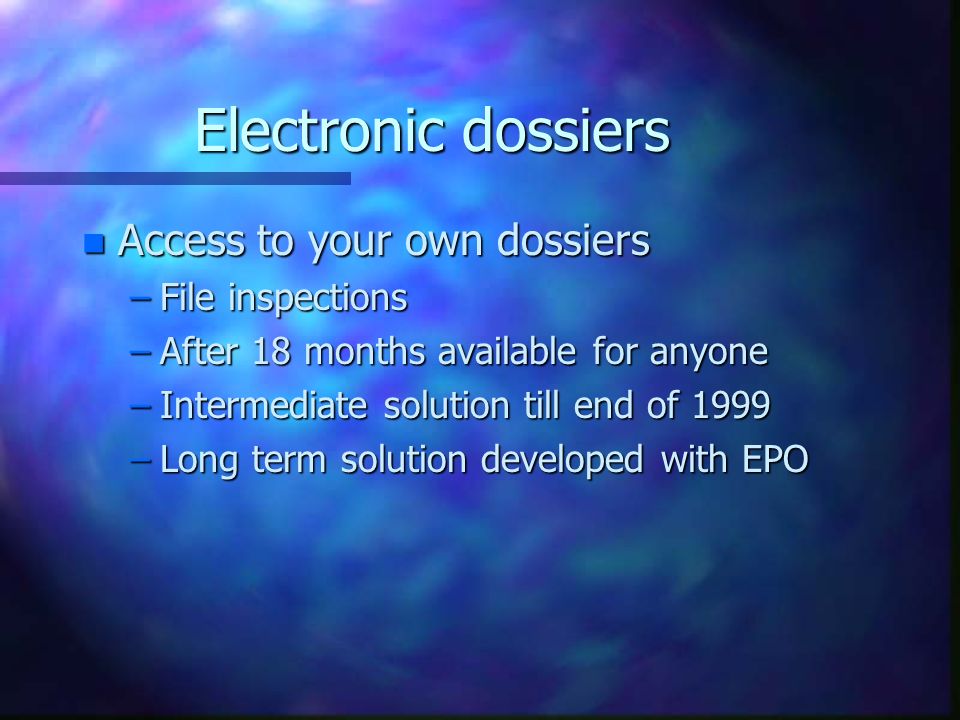 Electronic dossiers

Access to your own dossiers
– File inspections
– After 18 months available for anyone
– Intermediate solution till end of 1999
– Long term solution developed with EPO